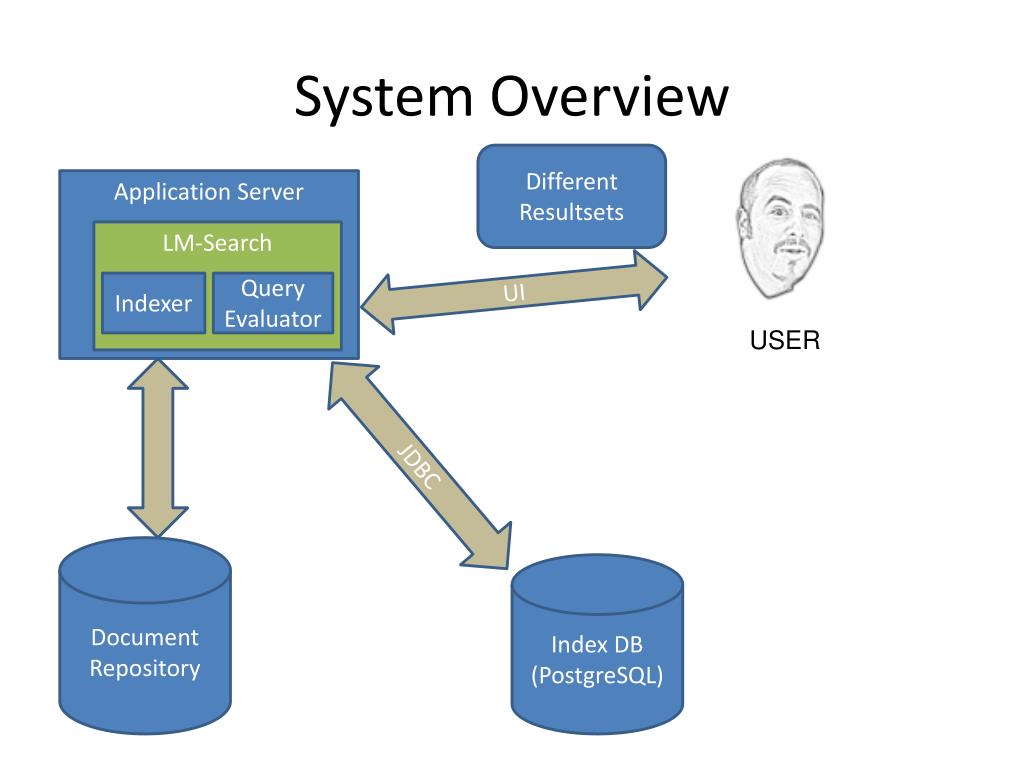 System Overview

Application Server

LM-Search

Indexer

Query Evaluator

Different Resultsets

UI

USER

JDBC

Document Repository

Index DB (PostgreSQL)